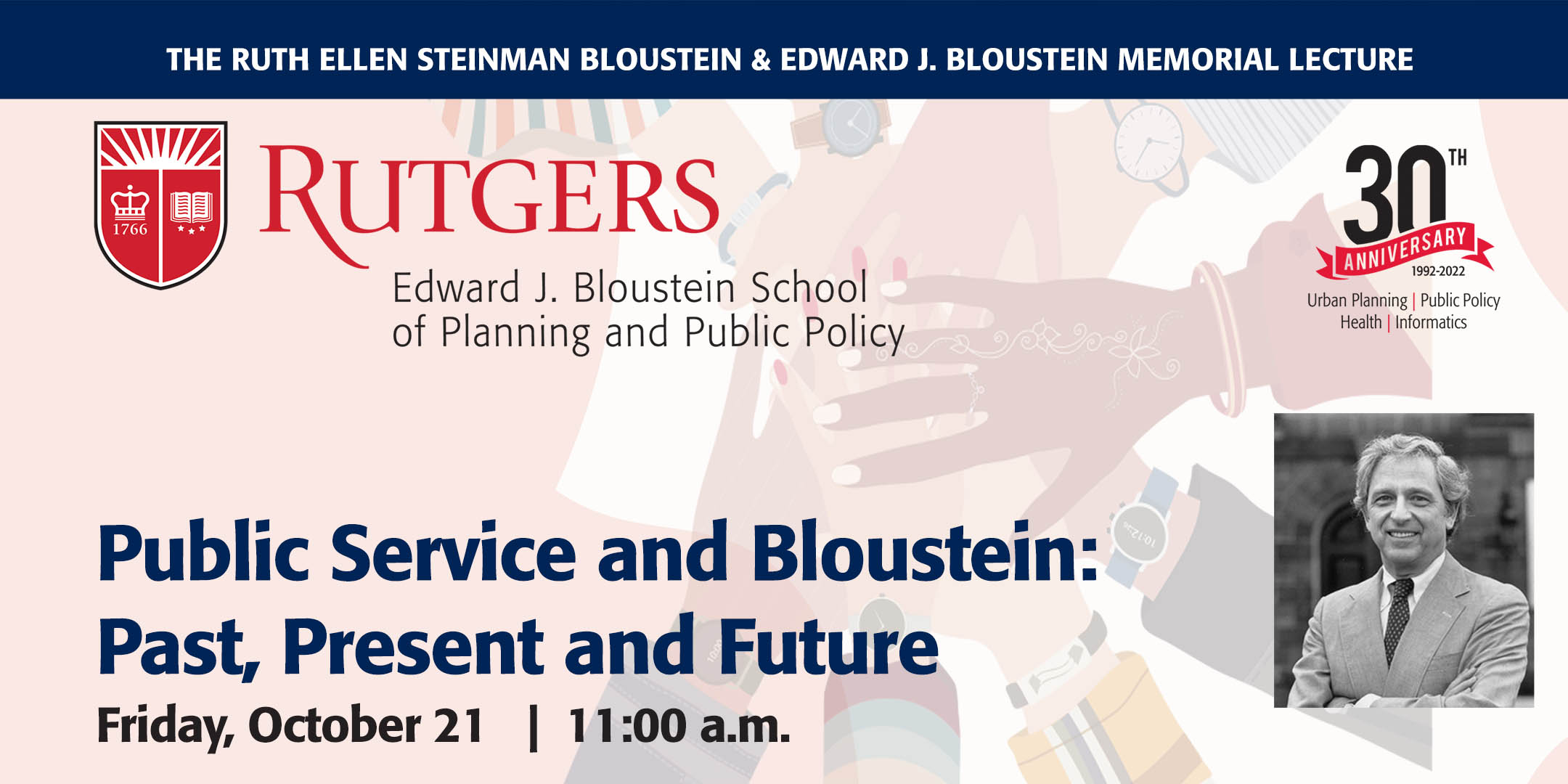 THE RUTH ELLEN STEINMAN BLOUSTEIN & EDWARD J. BLOUSTEIN MEMORIAL LECTURE

1766

RUTGERS
Edward J. Bloustein School of Planning and Public Policy

30TH ANNIVERSARY
1992-2022
Urban Planning | Public Policy
Health | Informatics

Public Service and Bloustein: Past, Present and Future

Friday, October 21 | 11:00 a.m.